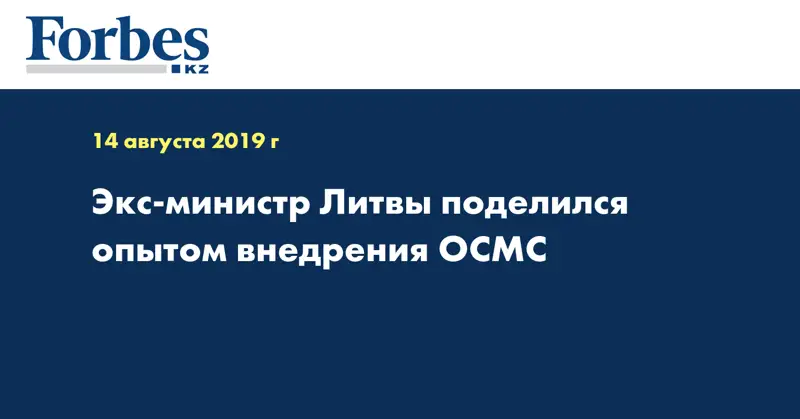 Forbes
KZ

14 августа 2019 г

Экс-министр Литвы поделился опытом внедрения ОСМС